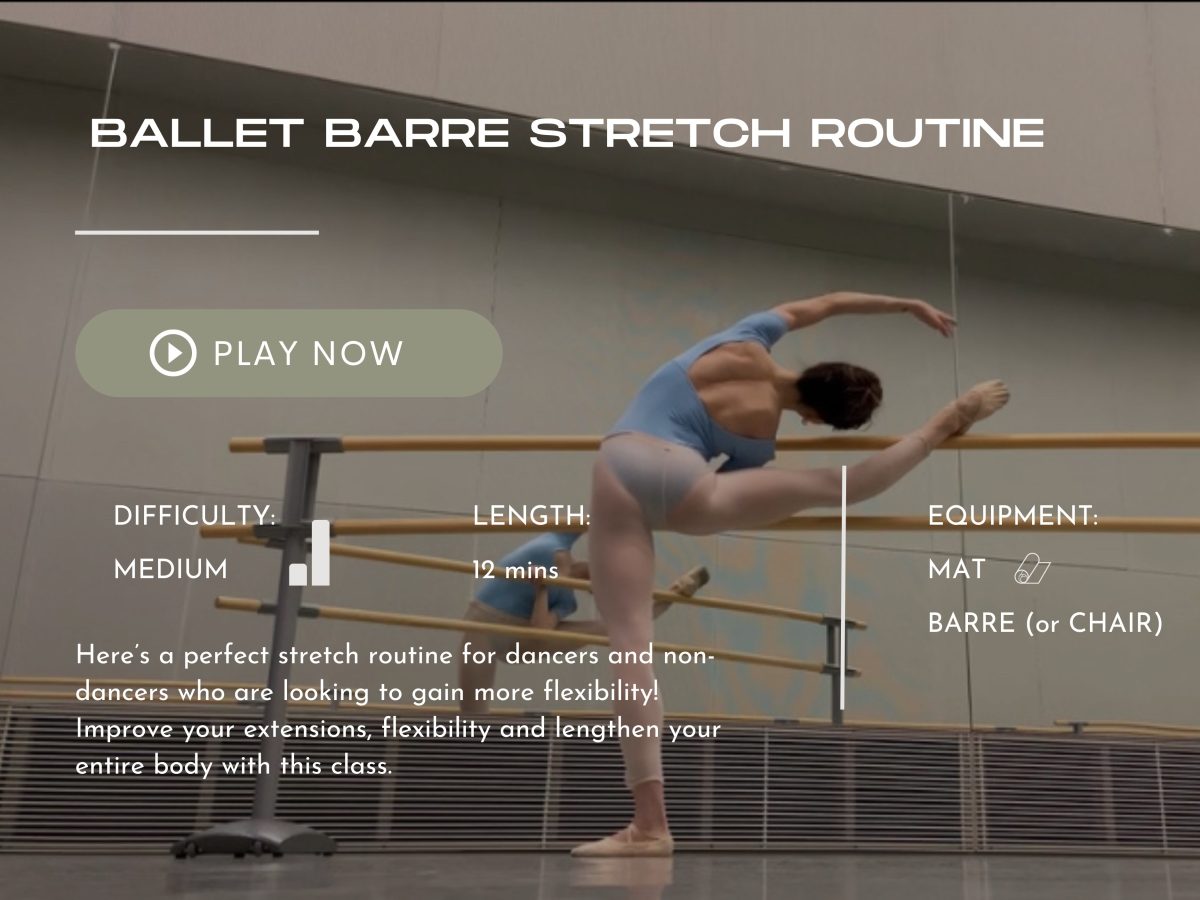 BALLET BARRE STRETCH ROUTINE

PLAY NOW

DIFFICULTY:
MEDIUM

LENGTH:
12 mins

EQUIPMENT:
MAT
BARRE (or CHAIR)

Here's a perfect stretch routine for dancers and non-dancers who are looking to gain more flexibility! Improve your extensions, flexibility and lengthen your entire body with this class.